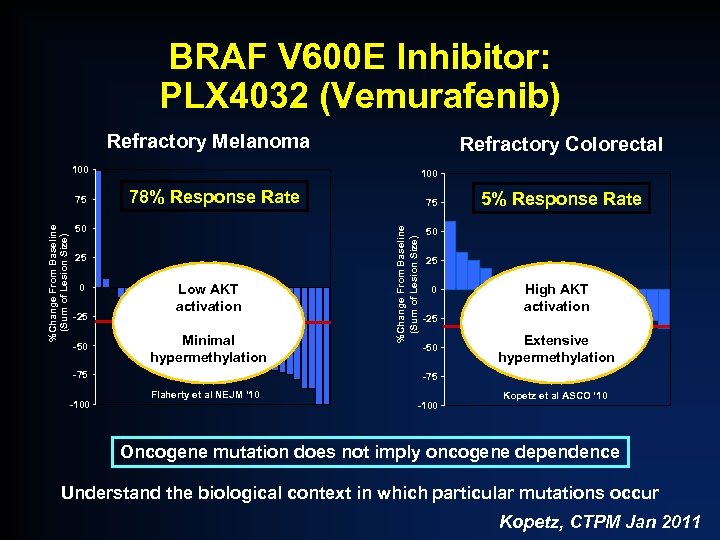 BRAF V600E Inhibitor:
PLX4032 (Vemurafenib)

Refractory Melanoma

78% Response Rate

%Change From Baseline (Sum of Lesion Size)

100
75
50
25
0
-25
-50
-75
-100

Low AKT activation

Minimal hypermethylation

Flaherty et al NEJM '10

Refractory Colorectal

5% Response Rate

%Change From Baseline (Sum of Lesion Size)

100
75
50
25
0
-25
-50
-75
-100

High AKT activation

Extensive hypermethylation

Kopetz et al ASCO '10

Oncogene mutation does not imply oncogene dependence

Understand the biological context in which particular mutations occur

Kopetz, CTPM Jan 2011